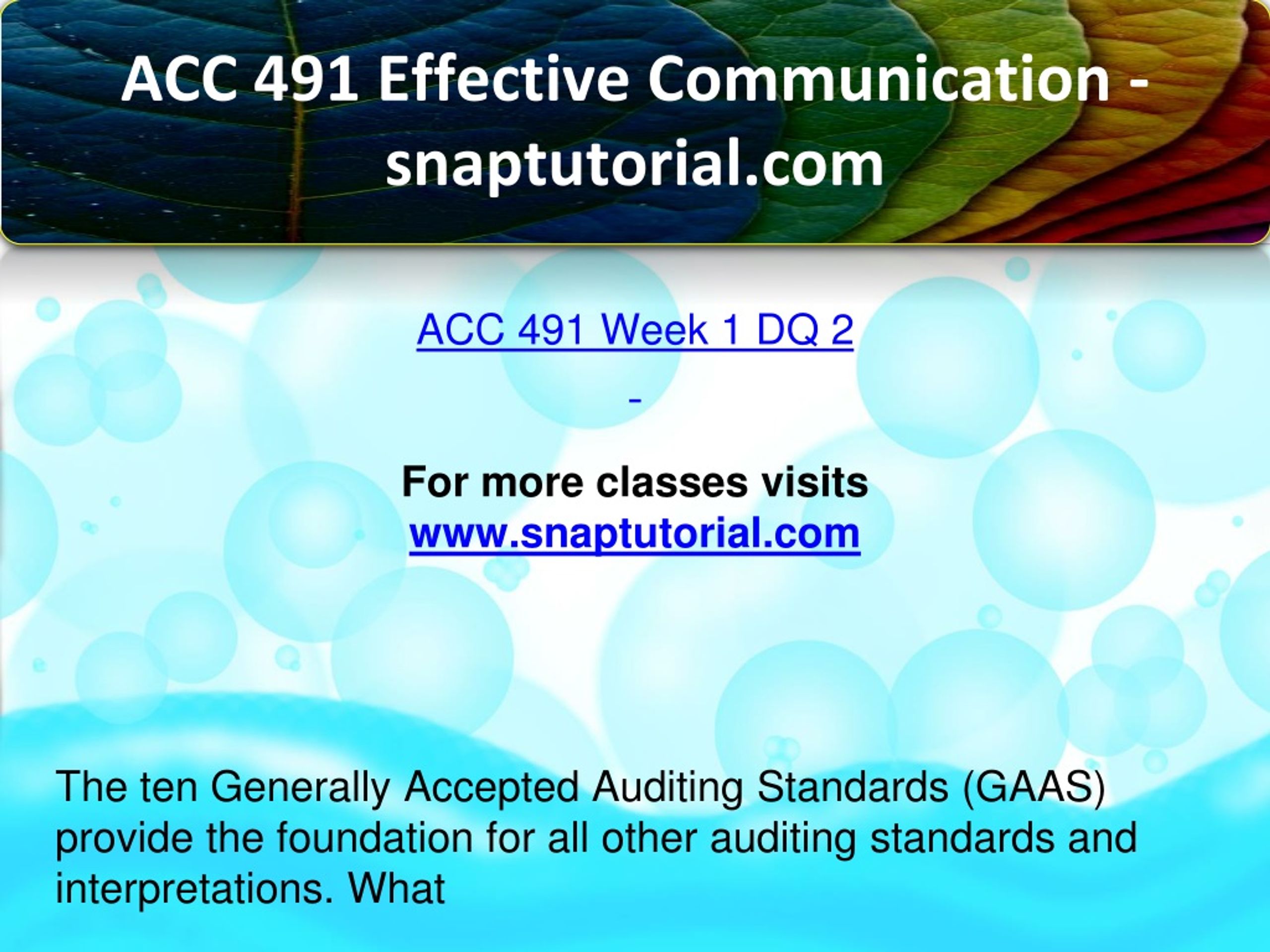 ACC 491 Effective Communication - snaptutorial.com

ACC 491 Week 1 DQ 2

-

For more classes visits
www.snaptutorial.com

The ten Generally Accepted Auditing Standards (GAAS) provide the foundation for all other auditing standards and interpretations. What